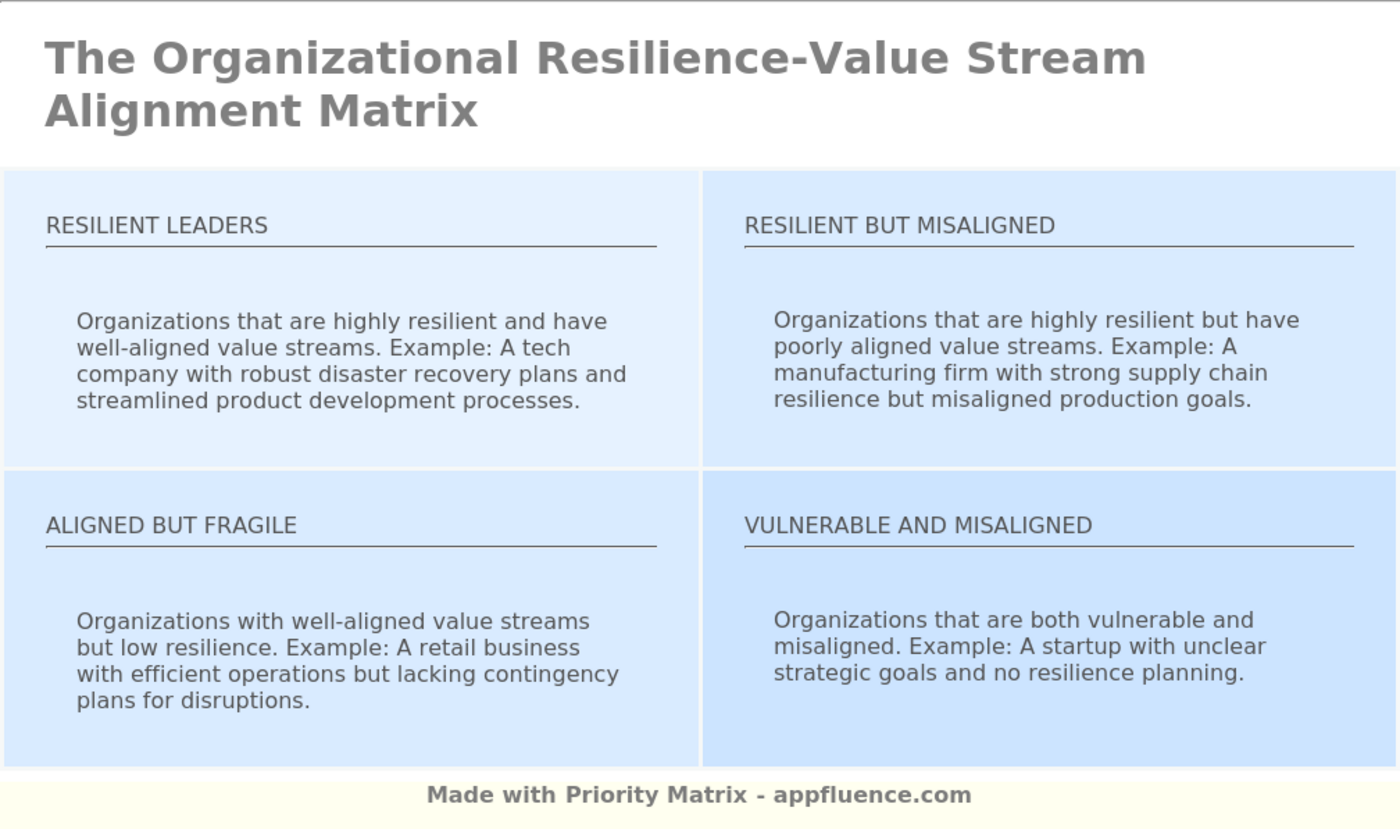 The Organizational Resilience-Value Stream Alignment Matrix

RESILIENT LEADERS

Organizations that are highly resilient and have well-aligned value streams. Example: A tech company with robust disaster recovery plans and streamlined product development processes.

RESILIENT BUT MISALIGNED

Organizations that are highly resilient but have poorly aligned value streams. Example: A manufacturing firm with strong supply chain resilience but misaligned production goals.

ALIGNED BUT FRAGILE

Organizations with well-aligned value streams but low resilience. Example: A retail business with efficient operations but lacking contingency plans for disruptions.

VULNERABLE AND MISALIGNED

Organizations that are both vulnerable and misaligned. Example: A startup with unclear strategic goals and no resilience planning.

Made with Priority Matrix - appfluence.com